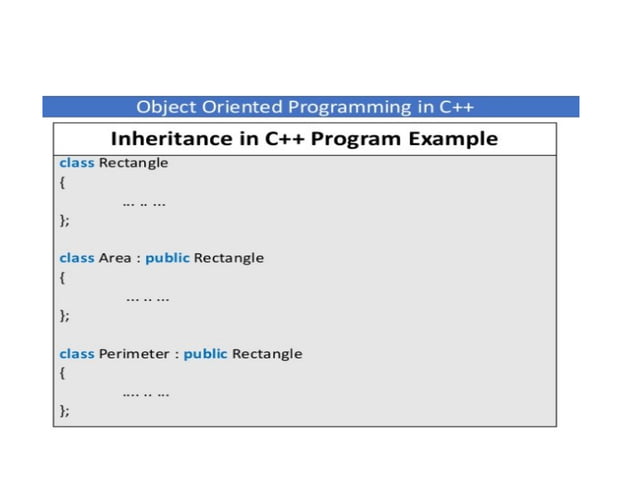 Object Oriented Programming in C++

Inheritance in C++ Program Example

class Rectangle
{
... .. ...
};

class Area : public Rectangle
{
... .. ...
};

class Perimeter : public Rectangle
{
.... .. ...
};